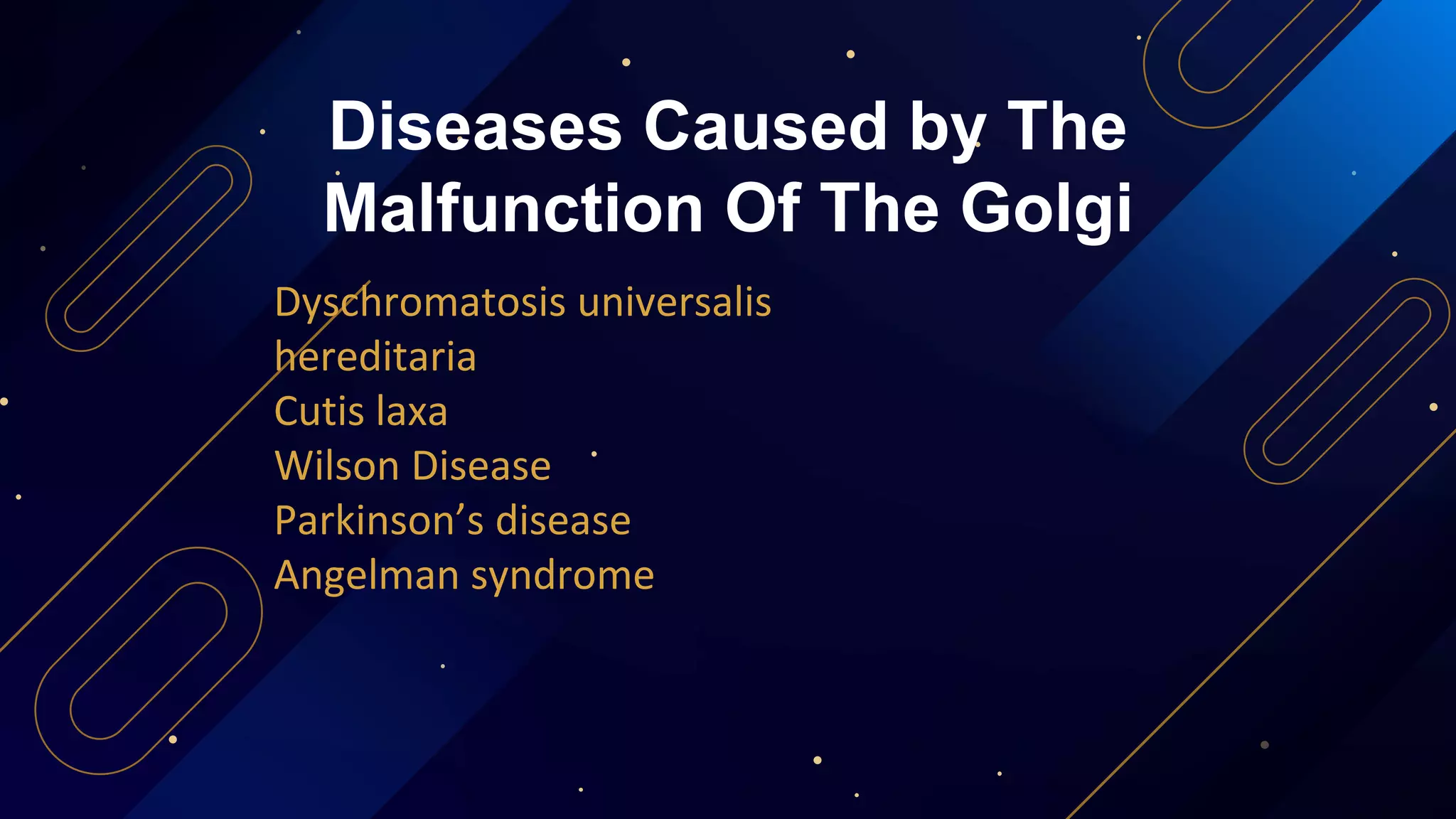 Diseases Caused by The Malfunction Of The Golgi

Dyschromatosis universalis hereditaria
Cutis laxa
Wilson Disease
Parkinson’s disease
Angelman syndrome